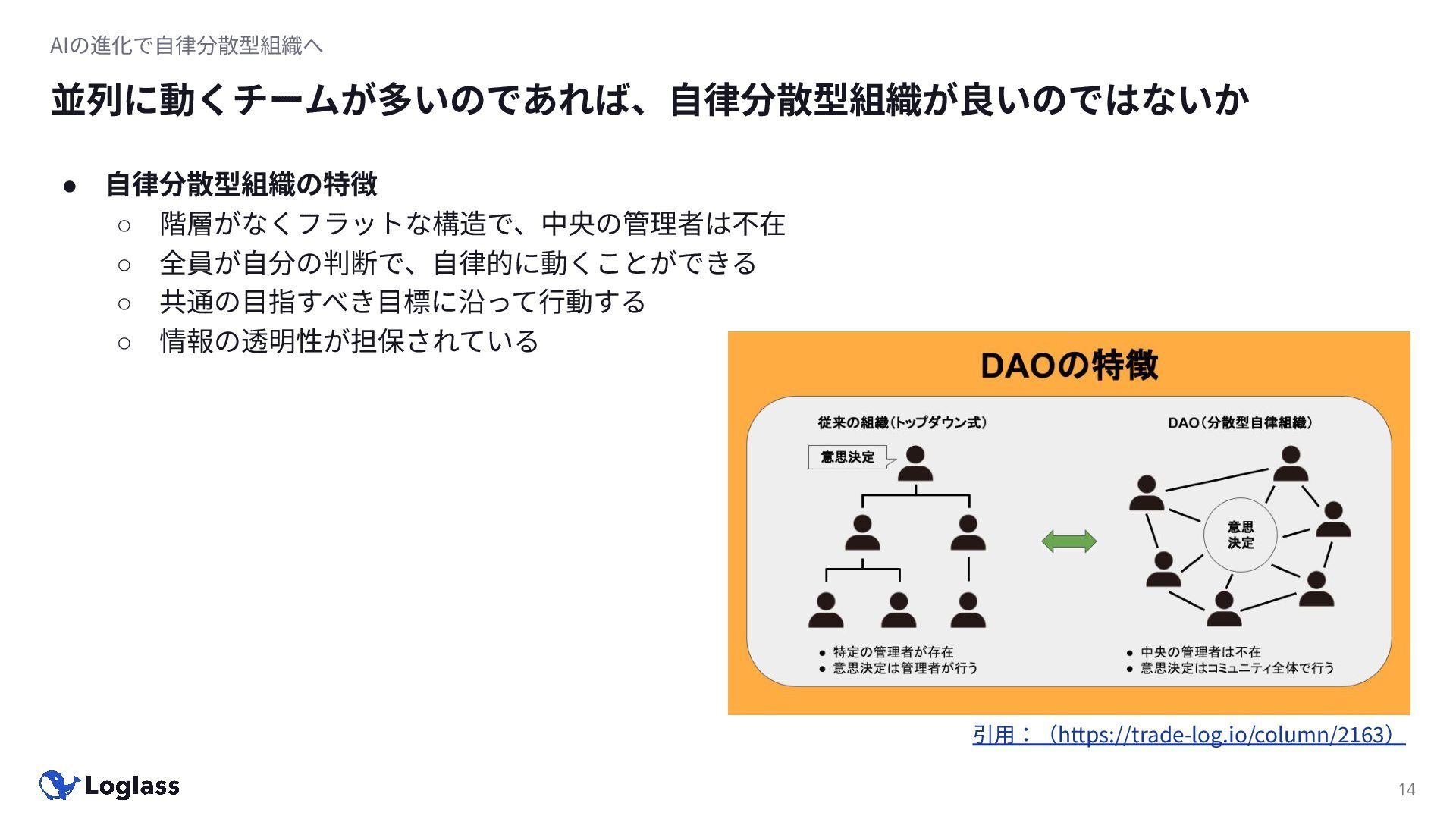 AIの進化で自律分散型組織へ

並列に動くチームが多いのであれば、自律分散型組織が良いのではないか

● 自律分散型組織の特徴
○ 階層がなくフラットな構造で、中央の管理者は不在
○ 全員が自分の判断で、自律的に動くことができる
○ 共通の目指すべき目標に沿って行動する
○ 情報の透明性が担保されている

DAOの特徴

従来の組織（トップダウン式）

意思決定

● 特定の管理者が存在
● 意思決定は管理者が行う

DAO（分散型自律組織）

意思決定

● 中央の管理者は不在
● 意思決定はコミュニティ全体で行う

引用：（https://trade-log.io/column/2163）

Loglass

14